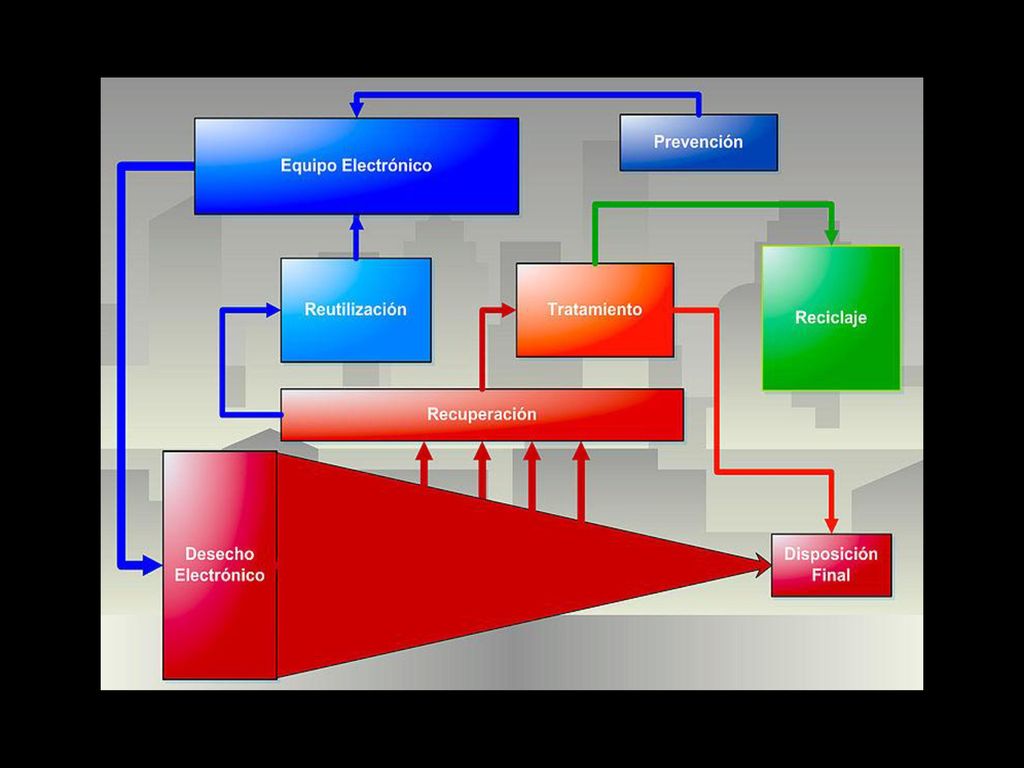 Equipo Electrónico

Prevención

Reutilización

Tratamiento

Reciclaje

Recuperación

Desecho Electrónico

Disposición Final